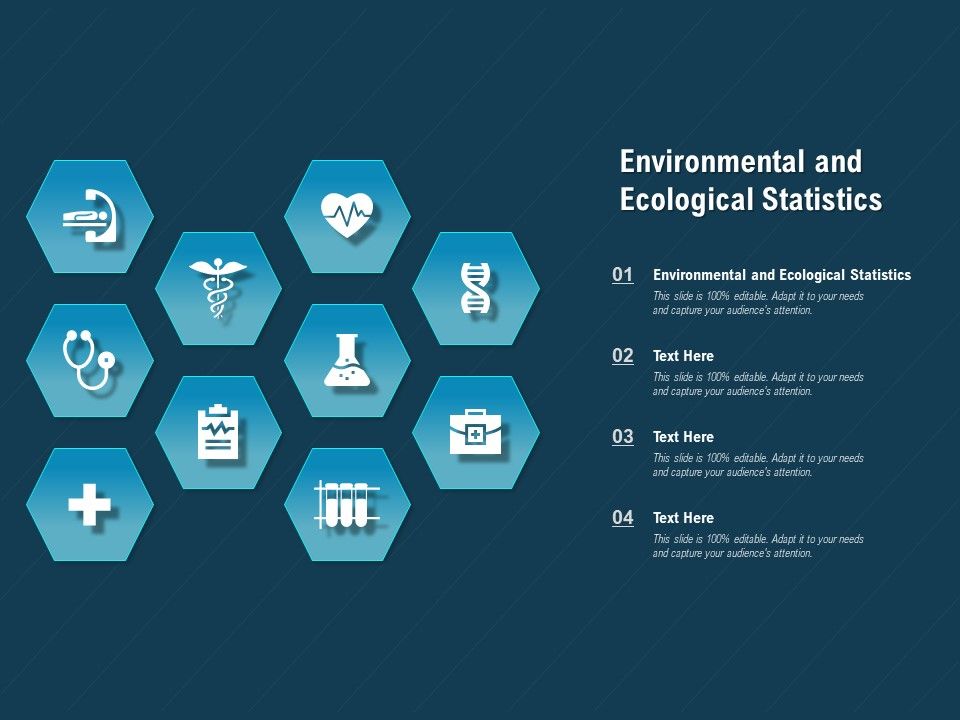 Environmental and Ecological Statistics

01 Environmental and Ecological Statistics
This slide is 100% editable. Adapt it to your needs and capture your audience's attention.

02 Text Here
This slide is 100% editable. Adapt it to your needs and capture your audience's attention.

03 Text Here
This slide is 100% editable. Adapt it to your needs and capture your audience's attention.

04 Text Here
This slide is 100% editable. Adapt it to your needs and capture your audience's attention.